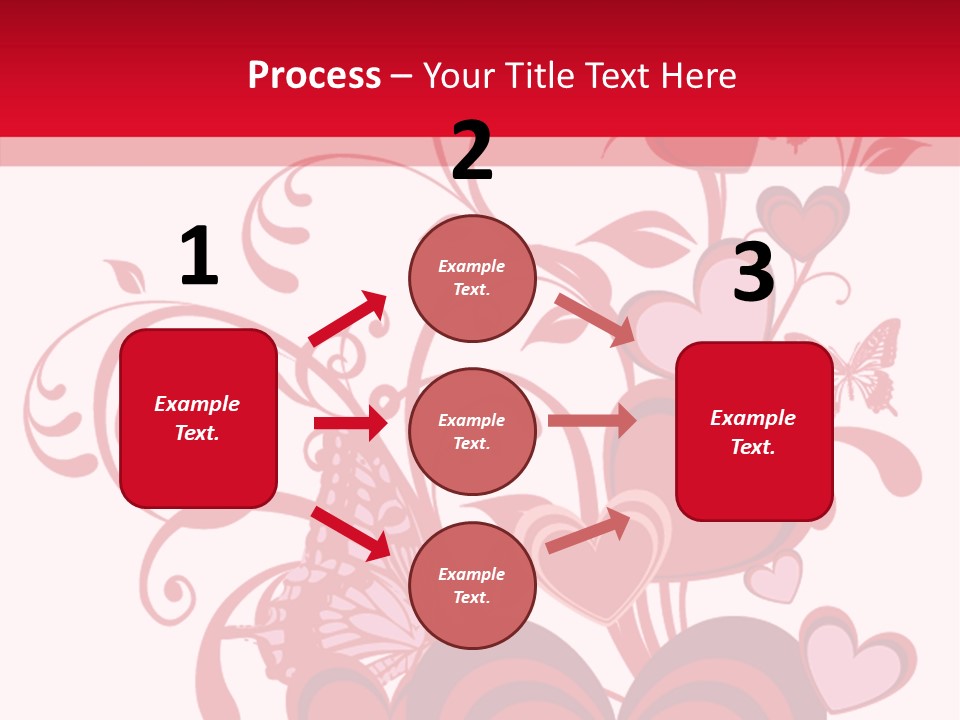 Process – Your Title Text Here

1

Example Text.

2

Example Text.

Example Text.

Example Text.

3

Example Text.